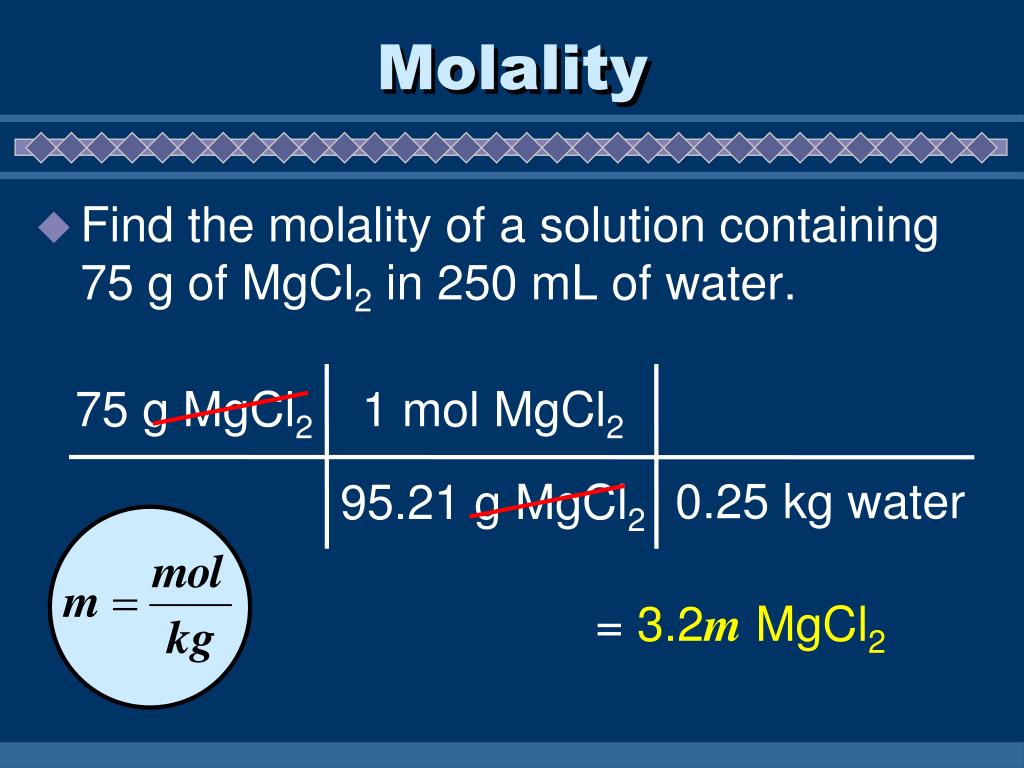 Molality

Find the molality of a solution containing 75 g of $MgCl_2$ in 250 mL of water.

| 75 g $MgCl_2$ | 1 mol $MgCl_2$ | |
|---|---|---|
| | 95.21 g $MgCl_2$ | 0.25 kg water |

$m = \frac{mol}{kg}$

= 3.2$m$ $MgCl_2$